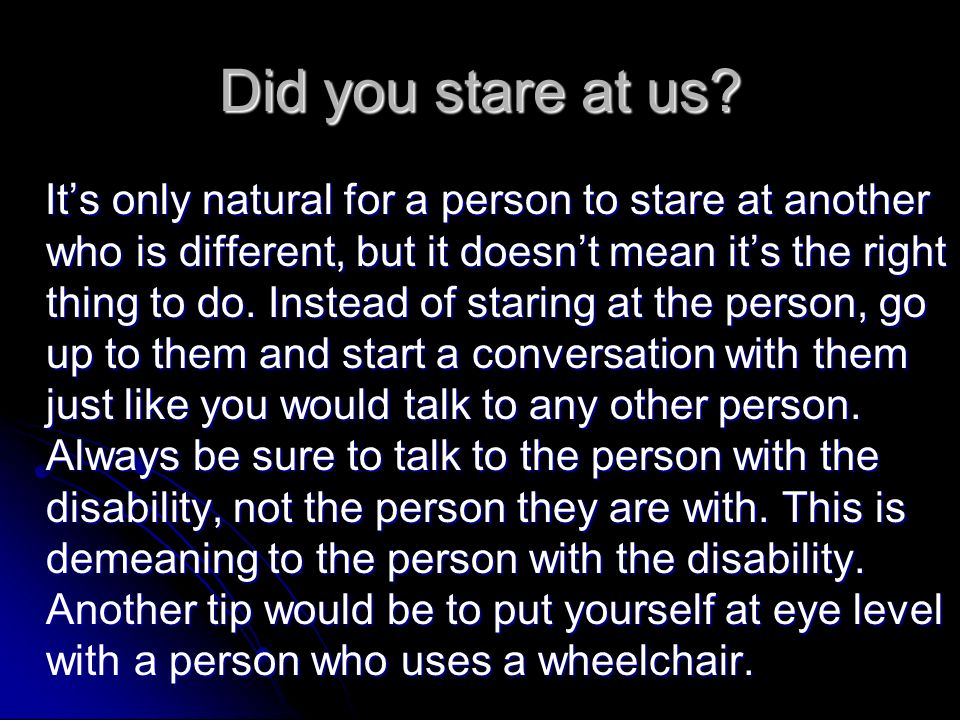 Did you stare at us?

It’s only natural for a person to stare at another who is different, but it doesn’t mean it’s the right thing to do. Instead of staring at the person, go up to them and start a conversation with them just like you would talk to any other person. Always be sure to talk to the person with the disability, not the person they are with. This is demeaning to the person with the disability. Another tip would be to put yourself at eye level with a person who uses a wheelchair.